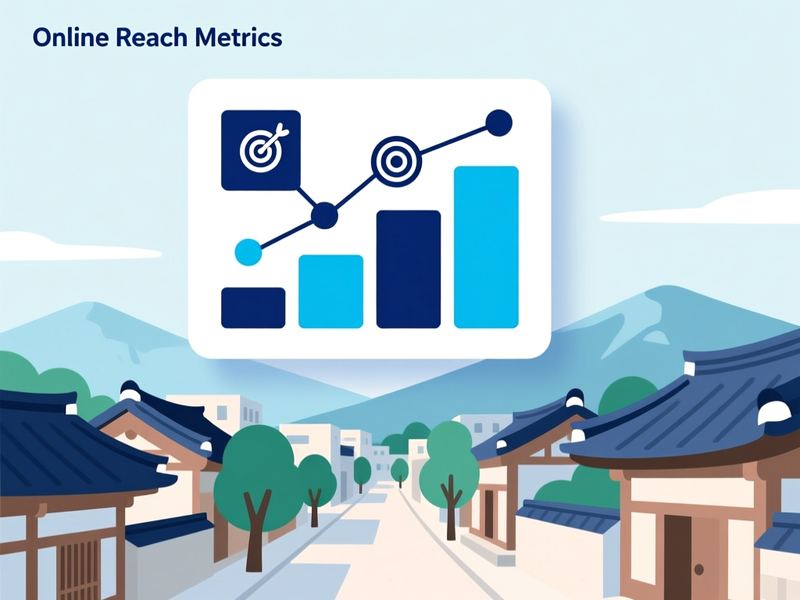 Online Reach Metrics